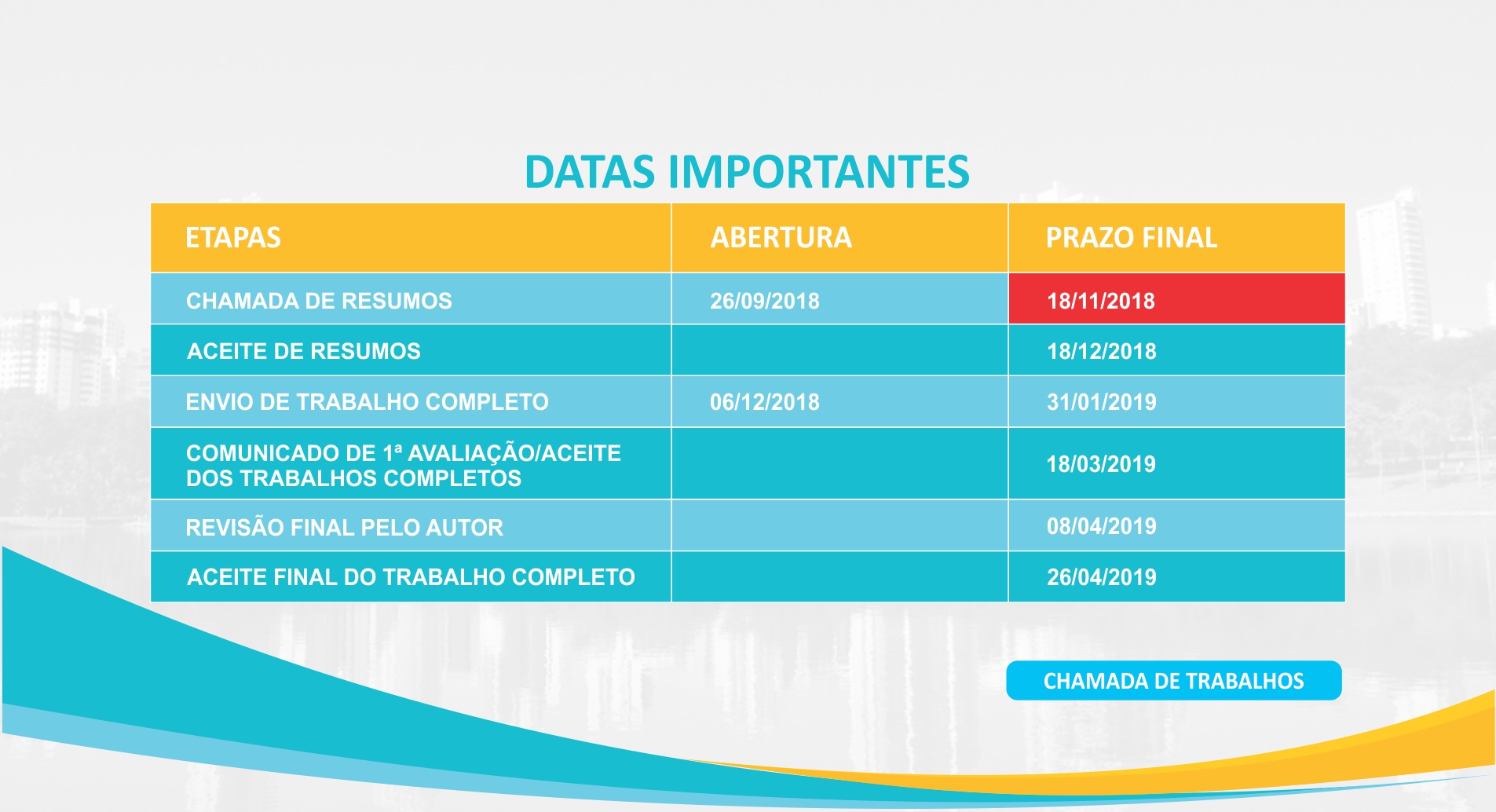 DATAS IMPORTANTES

| ETAPAS | ABERTURA | PRAZO FINAL |
|---|---|---|
| CHAMADA DE RESUMOS | 26/09/2018 | 18/11/2018 |
| ACEITE DE RESUMOS | | 18/12/2018 |
| ENVIO DE TRABALHO COMPLETO | 06/12/2018 | 31/01/2019 |
| COMUNICADO DE 1ª AVALIAÇÃO/ACEITE DOS TRABALHOS COMPLETOS | | 18/03/2019 |
| REVISÃO FINAL PELO AUTOR | | 08/04/2019 |
| ACEITE FINAL DO TRABALHO COMPLETO | | 26/04/2019 |

CHAMADA DE TRABALHOS